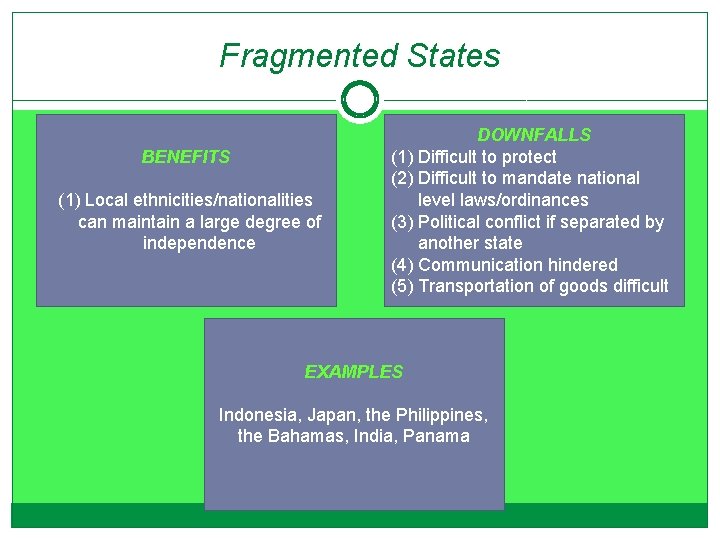 Fragmented States

BENEFITS

(1) Local ethnicities/nationalities can maintain a large degree of independence

DOWNFALLS
(1) Difficult to protect
(2) Difficult to mandate national level laws/ordinances
(3) Political conflict if separated by another state
(4) Communication hindered
(5) Transportation of goods difficult

EXAMPLES

Indonesia, Japan, the Philippines, the Bahamas, India, Panama